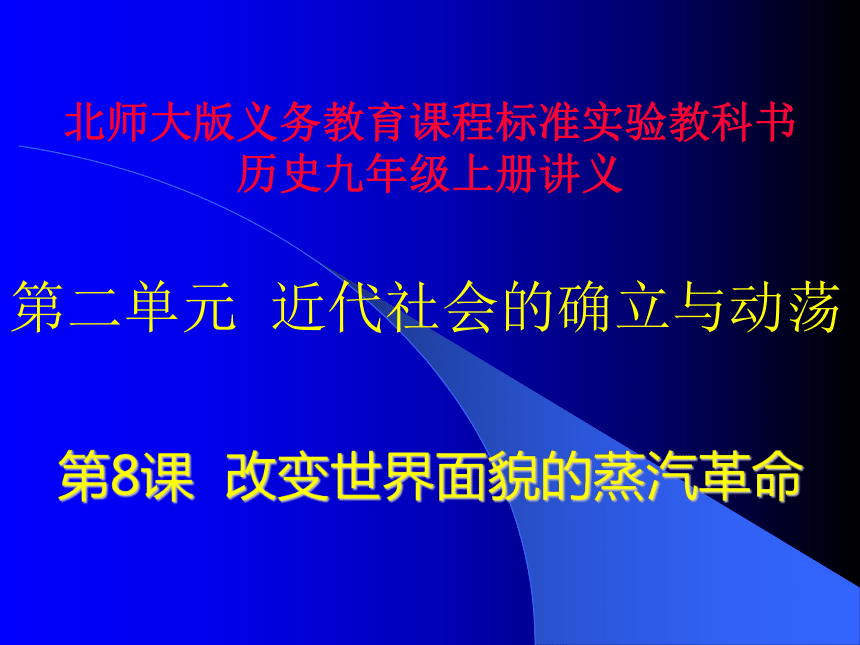 北师大版义务教育课程标准实验教科书
历史九年级上册讲义

第二单元 近代社会的确立与动荡

第8课 改变世界面貌的蒸汽革命